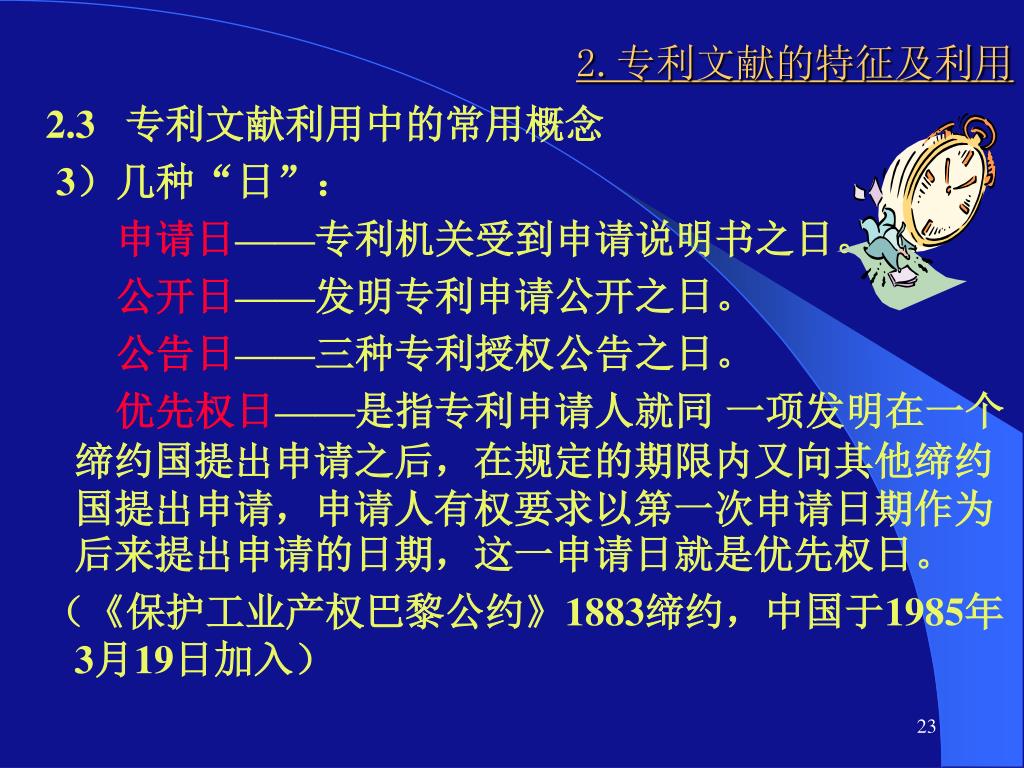 2. 专利文献的特征及利用

2.3 专利文献利用中的常用概念

3）几种“日”：

申请日——专利机关受到申请说明书之日。

公开日——发明专利申请公开之日。

公告日——三种专利授权公告之日。

优先权日——是指专利申请人就同 一项发明在一个缔约国提出申请之后，在规定的期限内又向其他缔约国提出申请，申请人有权要求以第一次申请日期作为后来提出申请的日期，这一申请日就是优先权日。

（《保护工业产权巴黎公约》1883缔约，中国于1985年3月19日加入）

23